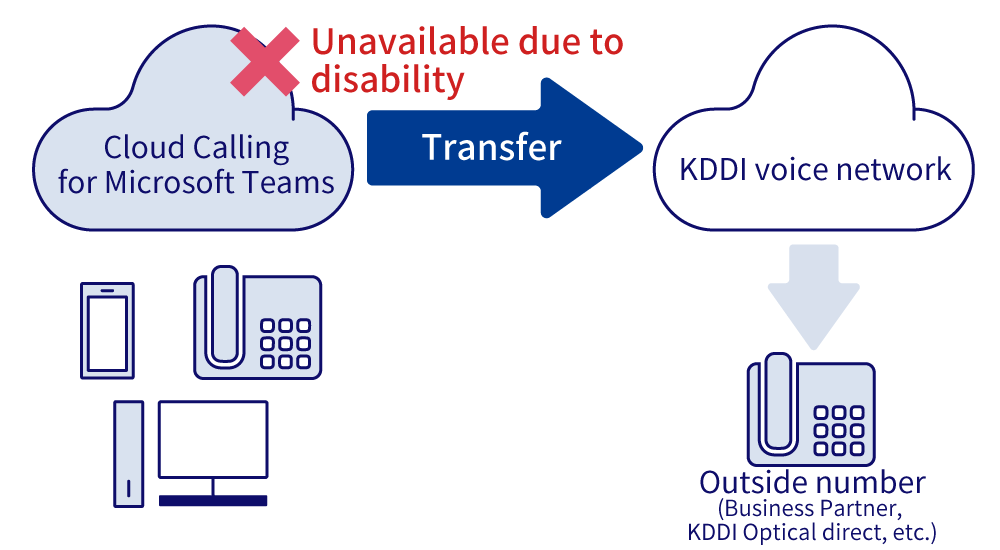 Unavailable due to disability

Cloud Calling for Microsoft Teams

Transfer

KDDI voice network

Outside number
(Business Partner, KDDI Optical direct, etc.)